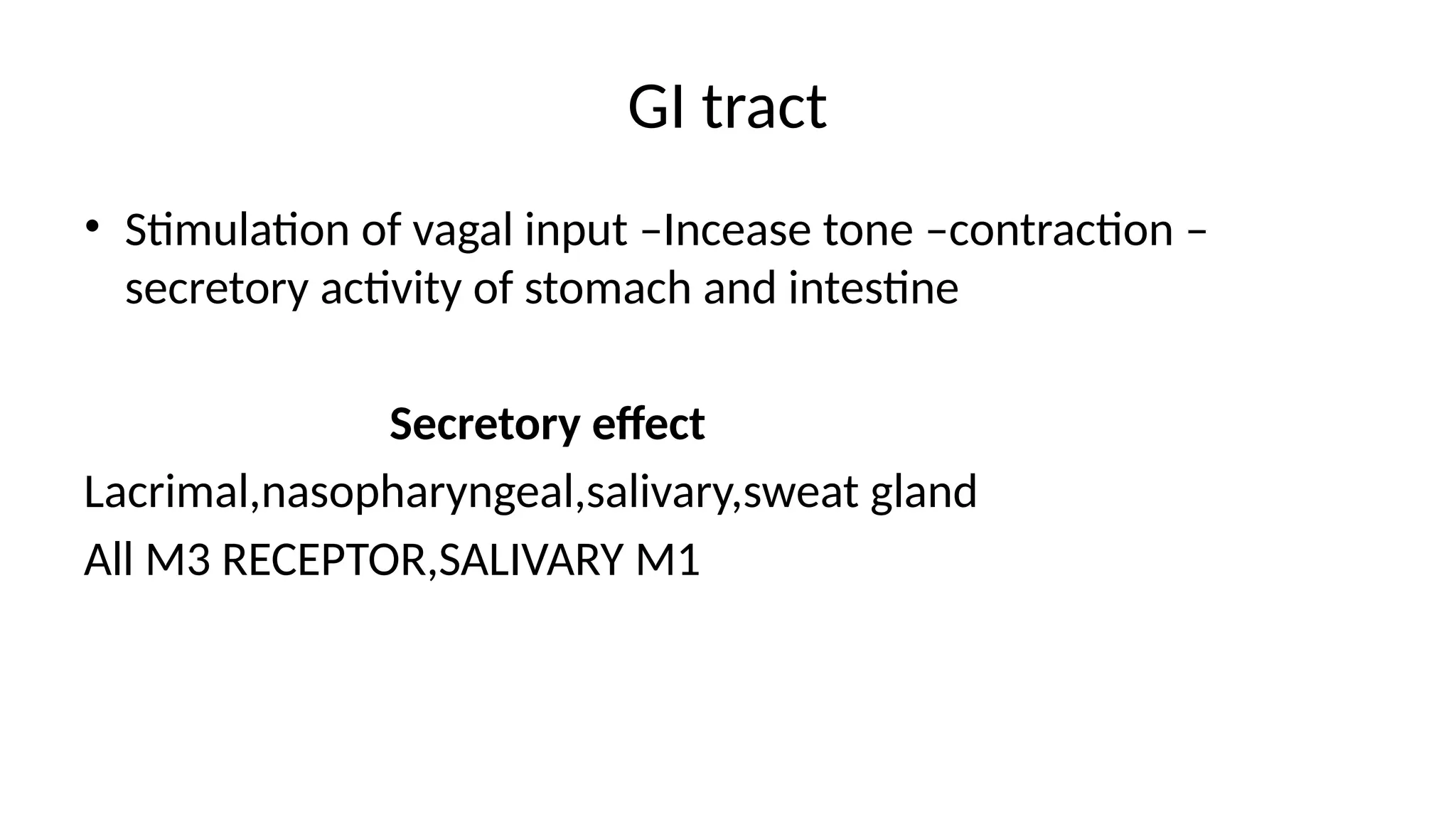 GI tract

• Stimulation of vagal input –Incease tone –contraction –secretory activity of stomach and intestine

Secretory effect

Lacrimal,nasopharyngeal,salivary,sweat gland

All M3 RECEPTOR,SALIVARY M1